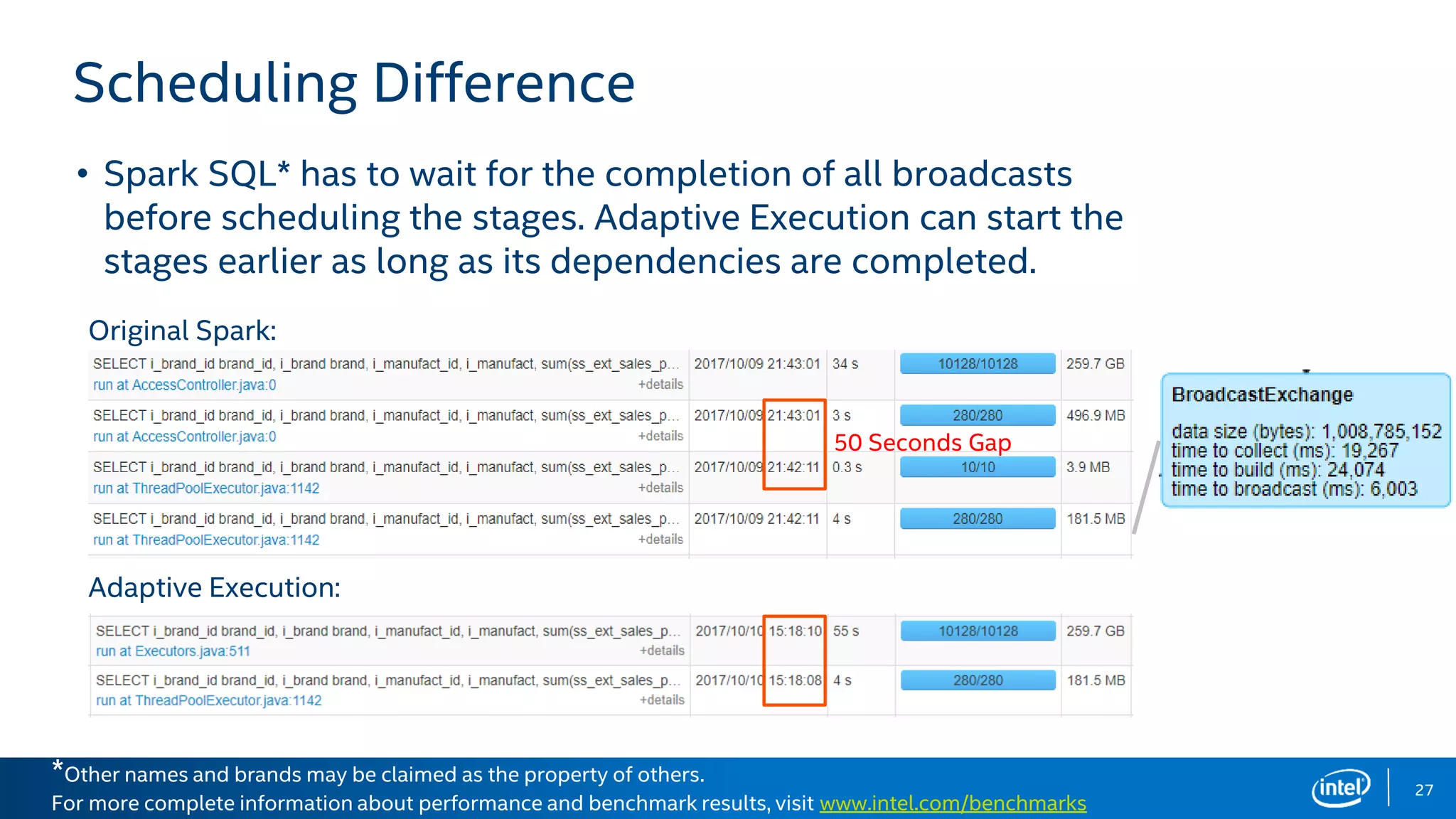 Scheduling Difference

• Spark SQL* has to wait for the completion of all broadcasts before scheduling the stages. Adaptive Execution can start the stages earlier as long as its dependencies are completed.

Original Spark:

| | | | | |
|---|---|---|---|---|
| SELECT i_brand_id brand_id, i_brand brand, i_manufact_id, i_manufact, sum(ss_ext_sales_p... run at AccessController.java:0 +details | 2017/10/09 21:43:01 | 34 s | 10128/10128 | 259.7 GB |
| SELECT i_brand_id brand_id, i_brand brand, i_manufact_id, i_manufact, sum(ss_ext_sales_p... run at AccessController.java:0 +details | 2017/10/09 21:43:01 | 3 s | 280/280 | 496.9 MB |
| SELECT i_brand_id brand_id, i_brand brand, i_manufact_id, i_manufact, sum(ss_ext_sales_p... run at ThreadPoolExecutor.java:1142 +details | 2017/10/09 21:42:11 | 0.3 s | 10/10 | 3.9 MB |
| SELECT i_brand_id brand_id, i_brand brand, i_manufact_id, i_manufact, sum(ss_ext_sales_p... run at ThreadPoolExecutor.java:1142 +details | 2017/10/09 21:42:11 | 4 s | 280/280 | 181.5 MB |

50 Seconds Gap

BroadcastExchange

data size (bytes): 1,008,785,152
time to collect (ms): 19,267
time to build (ms): 24,074
time to broadcast (ms): 6,003

Adaptive Execution:

| | | | | |
|---|---|---|---|---|
| SELECT i_brand_id brand_id, i_brand brand, i_manufact_id, i_manufact, sum(ss_ext_sales_p... run at Executors.java:511 +details | 2017/10/10 15:18:10 | 55 s | 10128/10128 | 259.7 GB |
| SELECT i_brand_id brand_id, i_brand brand, i_manufact_id, i_manufact, sum(ss_ext_sales_p... run at ThreadPoolExecutor.java:1142 +details | 2017/10/10 15:18:08 | 4 s | 280/280 | 181.5 MB |

*Other names and brands may be claimed as the property of others.
For more complete information about performance and benchmark results, visit www.intel.com/benchmarks

intel 27